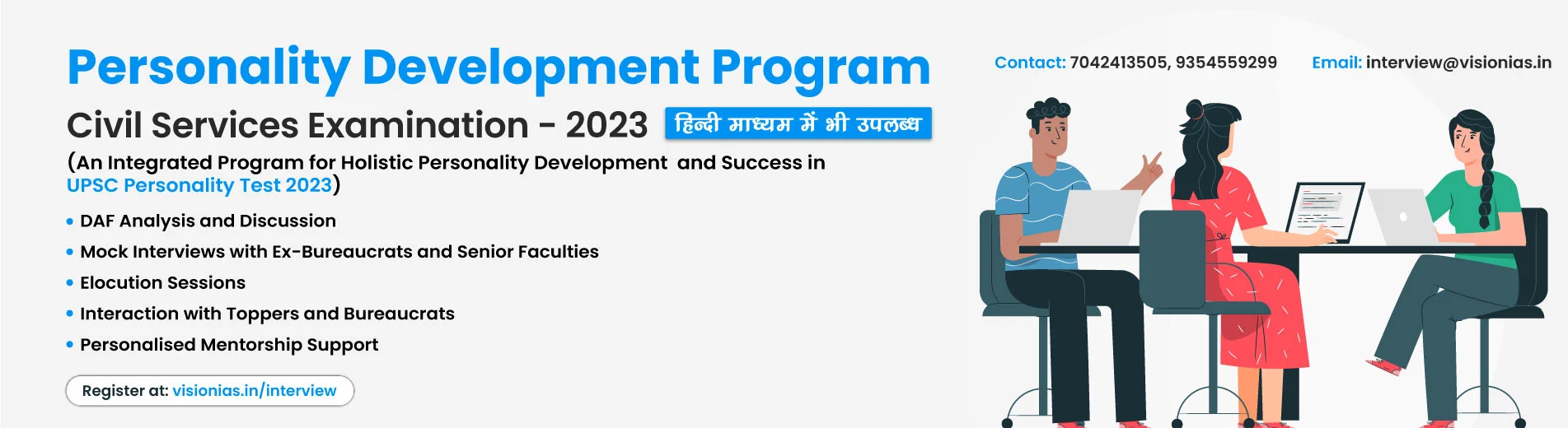 Personality Development Program

Civil Services Examination - 2023 हिन्दी माध्यम में भी उपलब्ध

(An Integrated Program for Holistic Personality Development and Success in UPSC Personality Test 2023)

• DAF Analysis and Discussion
• Mock Interviews with Ex-Bureaucrats and Senior Faculties
• Elocution Sessions
• Interaction with Toppers and Bureaucrats
• Personalised Mentorship Support

Register at: visionias.in/interview

Contact: 7042413505, 9354559299

Email: interview@visionias.in